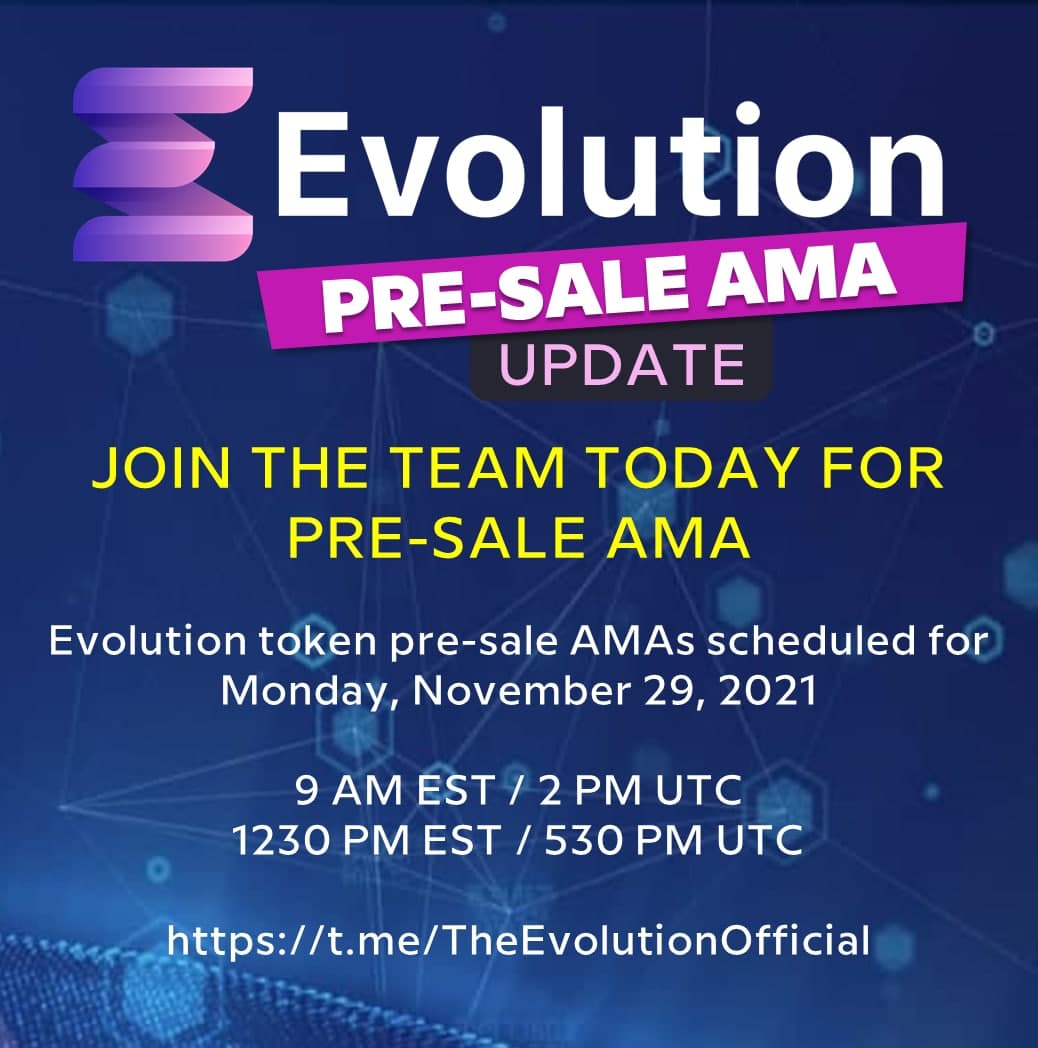 Evolution
PRE-SALE AMA
UPDATE

JOIN THE TEAM TODAY FOR PRE-SALE AMA

Evolution token pre-sale AMAs scheduled for Monday, November 29, 2021

9 AM EST / 2 PM UTC
1230 PM EST / 530 PM UTC

https://t.me/TheEvolutionOfficial